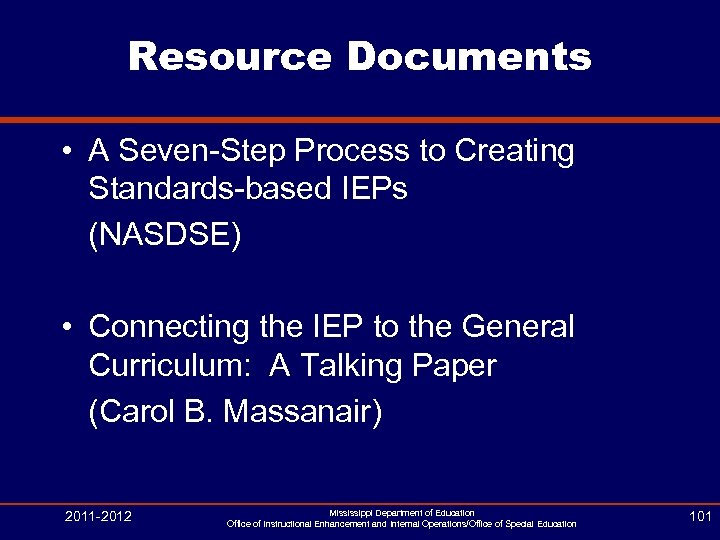 Resource Documents

• A Seven-Step Process to Creating Standards-based IEPs
(NASDSE)

• Connecting the IEP to the General Curriculum: A Talking Paper
(Carol B. Massanair)

2011-2012

Mississippi Department of Education
Office of Instructional Enhancement and Internal Operations/Office of Special Education

101